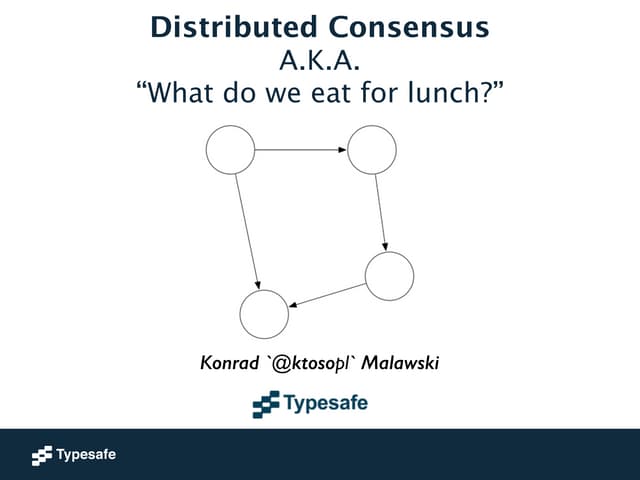 Distributed Consensus
A.K.A.
“What do we eat for lunch?”

Konrad `@ktosopl` Malawski

Typesafe

Typesafe